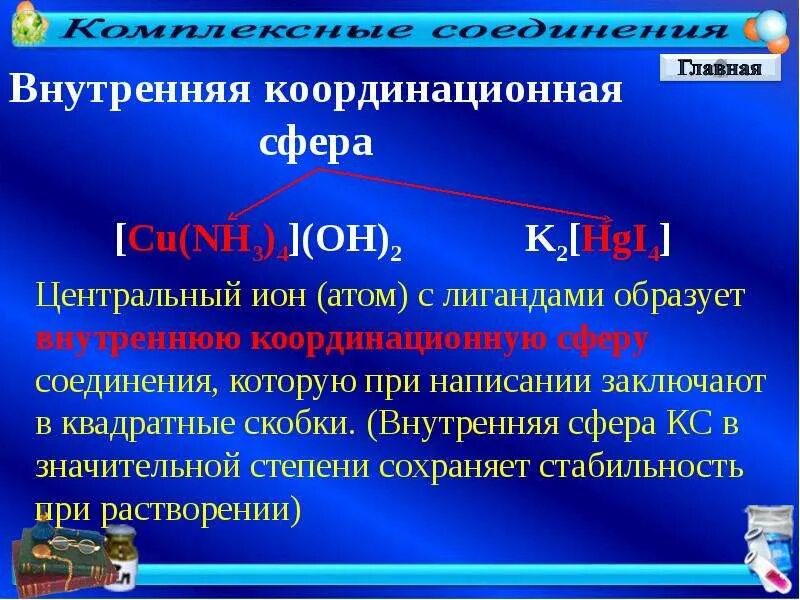 Комплексные соединения

Главная

Внутренняя координационная сфера

$[Cu(NH_3)_4](OH)_2$ $K_2[HgI_4]$

Центральный ион (атом) с лигандами образует внутреннюю координационную сферу соединения, которую при написании заключают в квадратные скобки. (Внутренняя сфера КС в значительной степени сохраняет стабильность при растворении)